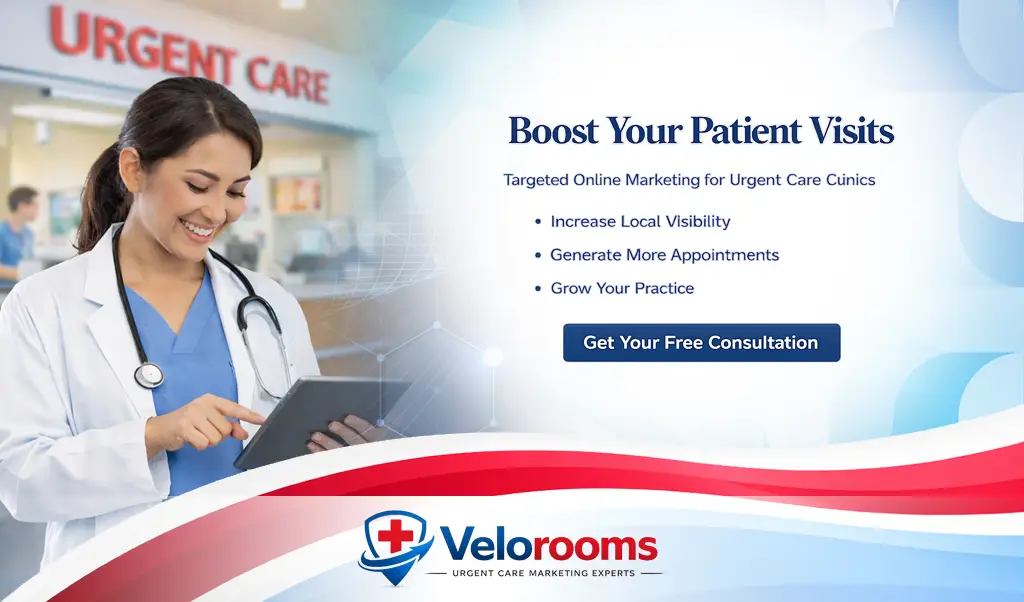 URGENT CARE

Boost Your Patient Visits

Targeted Online Marketing for Urgent Care Cunics

• Increase Local Visibility
• Generate More Appointments
• Grow Your Practice

Get Your Free Consultation

Velorooms

URGENT CARE MARKETING EXPERTS